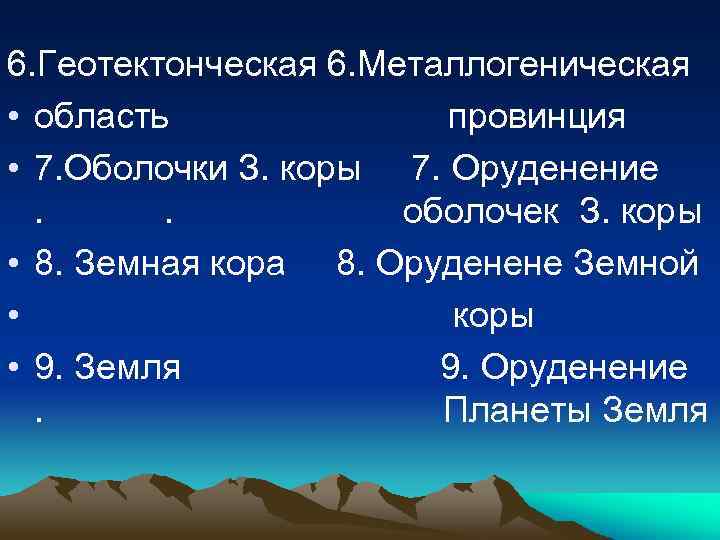 6.Геотектонческая 6.Металлогеническая

• область провинция

• 7.Оболочки З. коры 7. Оруденение . . оболочек З. коры

• 8. Земная кора 8. Оруденене Земной

• коры

• 9. Земля 9. Оруденение . Планеты Земля